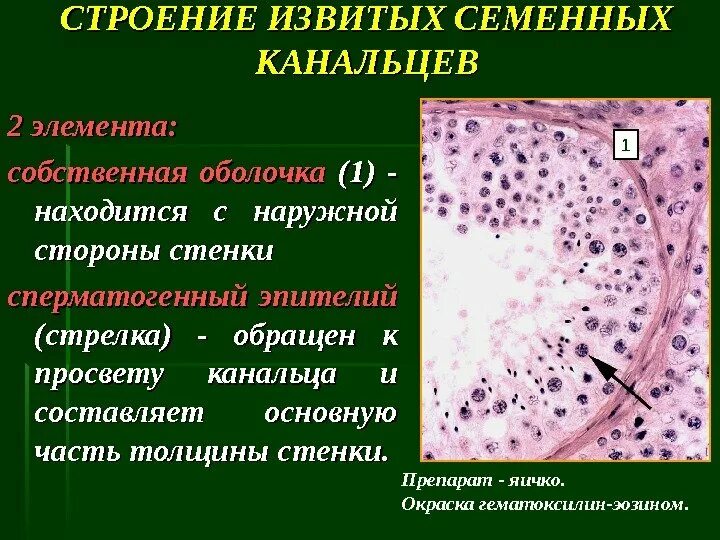 СТРОЕНИЕ ИЗВИТЫХ СЕМЕННЫХ КАНАЛЬЦЕВ

2 элемента:

собственная оболочка (1) - находится с наружной стороны стенки

сперматогенный эпителий (стрелка) - обращен к просвету канальца и составляет основную часть толщины стенки.

1

Препарат - яичко.
Окраска гематоксилин-эозином.